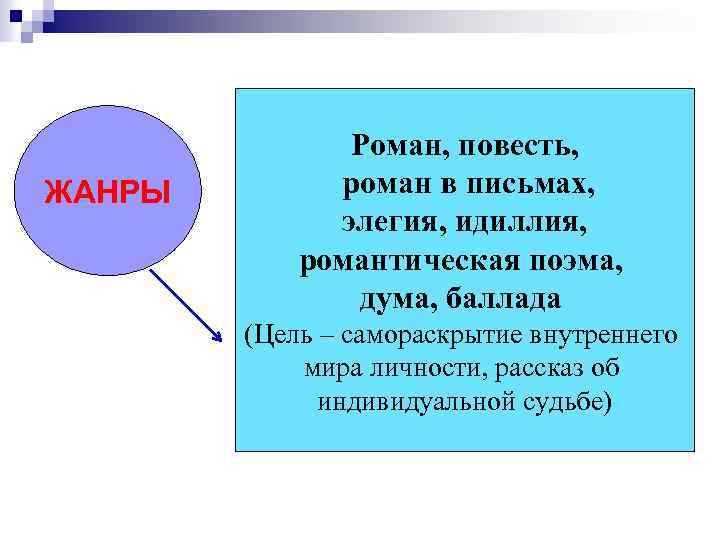 ЖАНРЫ

Роман, повесть, роман в письмах, элегия, идиллия, романтическая поэма, дума, баллада (Цель – самораскрытие внутреннего мира личности, рассказ об индивидуальной судьбе)